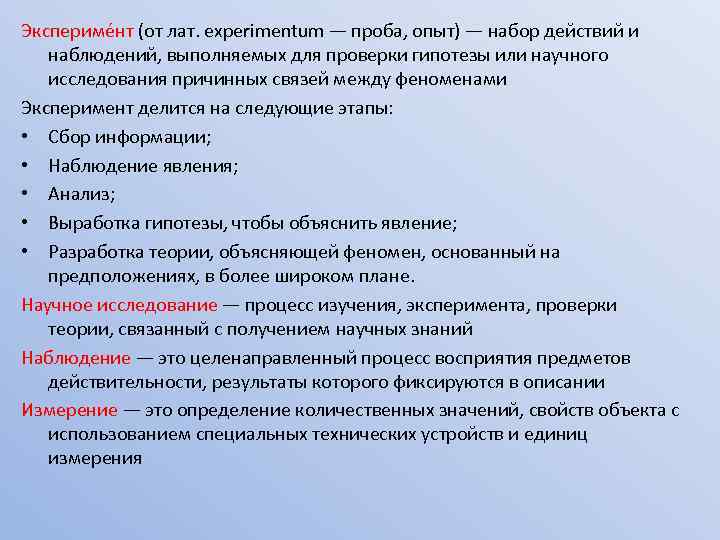 Экспериме́нт (от лат. experimentum — проба, опыт) — набор действий и наблюдений, выполняемых для проверки гипотезы или научного исследования причинных связей между феноменами

Эксперимент делится на следующие этапы:

• Сбор информации;
• Наблюдение явления;
• Анализ;
• Выработка гипотезы, чтобы объяснить явление;
• Разработка теории, объясняющей феномен, основанный на предположениях, в более широком плане.

Научное исследование — процесс изучения, эксперимента, проверки теории, связанный с получением научных знаний

Наблюдение — это целенаправленный процесс восприятия предметов действительности, результаты которого фиксируются в описании

Измерение — это определение количественных значений, свойств объекта с использованием специальных технических устройств и единиц измерения